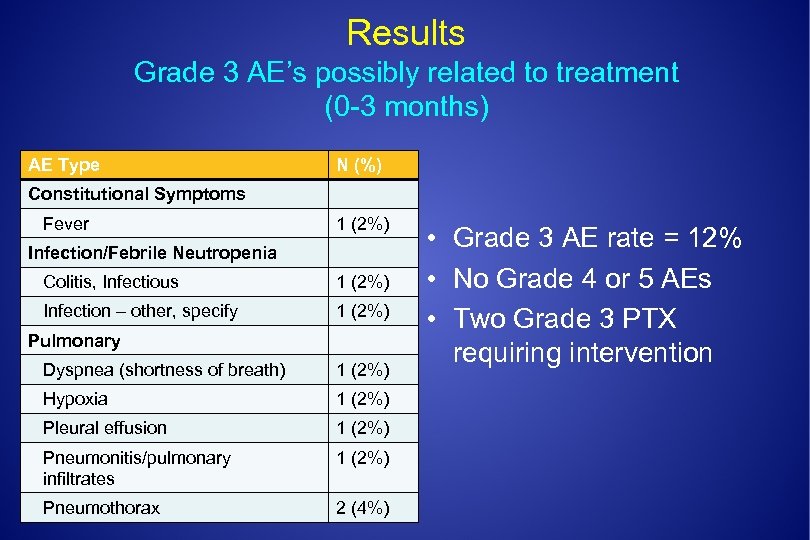 Results

Grade 3 AE's possibly related to treatment (0-3 months)

| AE Type | N (%) |
|---|---|
| Constitutional Symptoms | |
| Fever | 1 (2%) |
| Infection/Febrile Neutropenia | |
| Colitis, Infectious | 1 (2%) |
| Infection – other, specify | 1 (2%) |
| Pulmonary | |
| Dyspnea (shortness of breath) | 1 (2%) |
| Hypoxia | 1 (2%) |
| Pleural effusion | 1 (2%) |
| Pneumonitis/pulmonary infiltrates | 1 (2%) |
| Pneumothorax | 2 (4%) |

• Grade 3 AE rate = 12%
• No Grade 4 or 5 AEs
• Two Grade 3 PTX requiring intervention